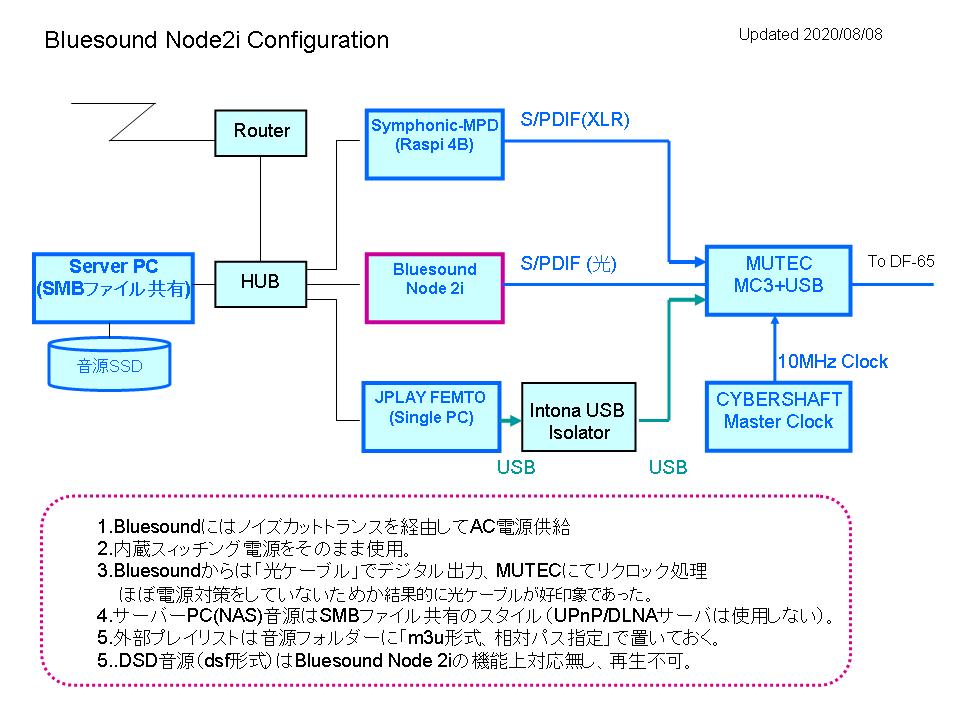 Bluesound Node2i Configuration

Updated 2020/08/08

Router

Symphonic-MPD (Raspi 4B)

S/PDIF(XLR)

Server PC (SMBファイル共有)

HUB

Bluesound Node 2i

S/PDIF (光)

MUTEC MC3+USB

To DF-65

音源SSD

10MHz Clock

JPLAY FEMTO (Single PC)

Intona USB Isolator

CYBERSHAFT Master Clock

USB

USB

1.Bluesoundにはノイズカットトランスを経由してAC電源供給
2.内蔵スィッチング電源をそのまま使用。
3.Bluesoundからは「光ケーブル」でデジタル出力、MUTECにてリクロック処理
ほぼ電源対策をしていないためか結果的に光ケーブルが好印象であった。
4.サーバーPC(NAS)音源はSMBファイル共有のスタイル（UPnP/DLNAサーバは使用しない）。
5.外部プレイリストは音源フォルダーに「m3u形式、相対パス指定」で置いておく。
5..DSD音源（dsf形式）はBluesound Node 2iの機能上対応無し、再生不可。